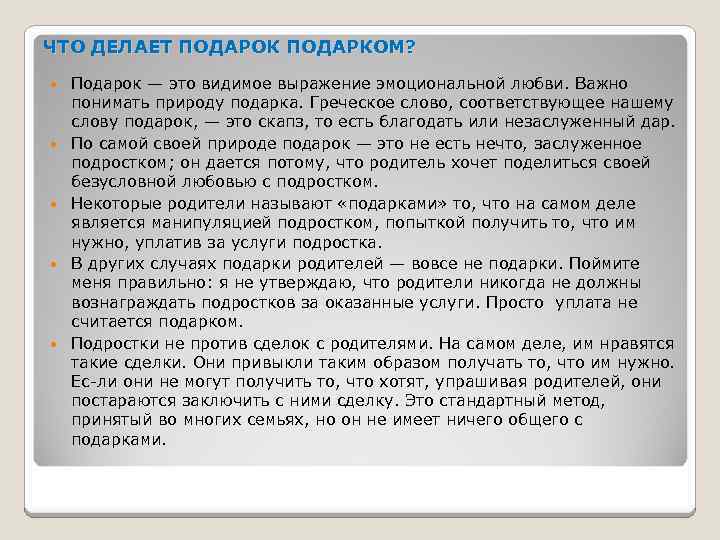 ЧТО ДЕЛАЕТ ПОДАРОК ПОДАРКОМ?

Подарок — это видимое выражение эмоциональной любви. Важно понимать природу подарка. Греческое слово, соответствующее нашему слову подарок, — это скапз, то есть благодать или незаслуженный дар.

По самой своей природе подарок — это не есть нечто, заслуженное подростком; он дается потому, что родитель хочет поделиться своей безусловной любовью с подростком.

Некоторые родители называют «подарками» то, что на самом деле является манипуляцией подростком, попыткой получить то, что им нужно, уплатив за услуги подростка.

В других случаях подарки родителей — вовсе не подарки. Поймите меня правильно: я не утверждаю, что родители никогда не должны вознаграждать подростков за оказанные услуги. Просто уплата не считается подарком.

Подростки не против сделок с родителями. На самом деле, им нравятся такие сделки. Они привыкли таким образом получать то, что им нужно. Ес-ли они не могут получить то, что хотят, упрашивая родителей, они постараются заключить с ними сделку. Это стандартный метод, принятый во многих семьях, но он не имеет ничего общего с подарками.